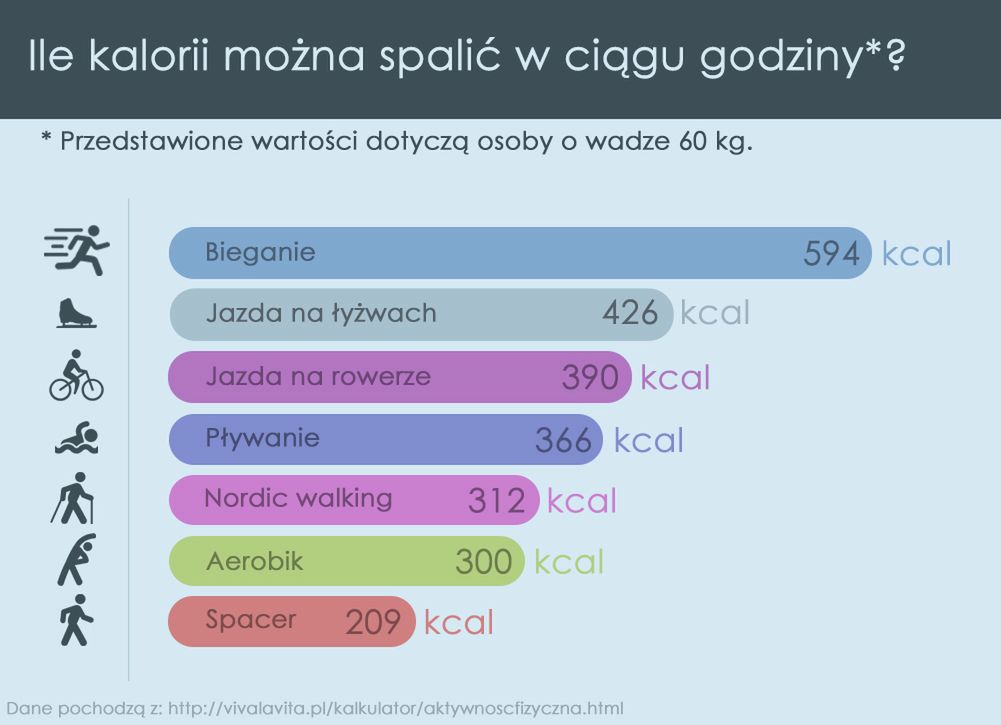 Ile kalorii można spalić w ciągu godziny*?

* Przedstawione wartości dotyczą osoby o wadze 60 kg.

Bieganie 594 kcal
Jazda na łyżwach 426 kcal
Jazda na rowerze 390 kcal
Pływanie 366 kcal
Nordic walking 312 kcal
Aerobik 300 kcal
Spacer 209 kcal

Dane pochodzą z: http://vivalavita.pl/kalkulator/aktywnoscfizyczna.html